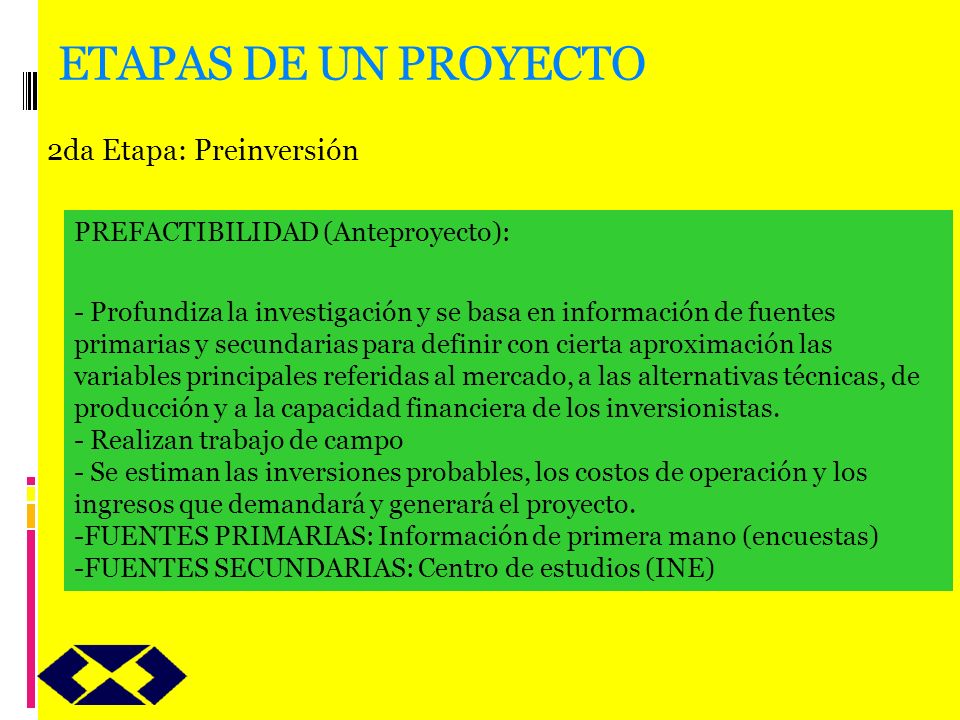 ETAPAS DE UN PROYECTO

2da Etapa: Preinversión

PREFACTIBILIDAD (Anteproyecto):

- Profundiza la investigación y se basa en información de fuentes primarias y secundarias para definir con cierta aproximación las variables principales referidas al mercado, a las alternativas técnicas, de producción y a la capacidad financiera de los inversionistas.
- Realizan trabajo de campo
- Se estiman las inversiones probables, los costos de operación y los ingresos que demandará y generará el proyecto.
-FUENTES PRIMARIAS: Información de primera mano (encuestas)
-FUENTES SECUNDARIAS: Centro de estudios (INE)